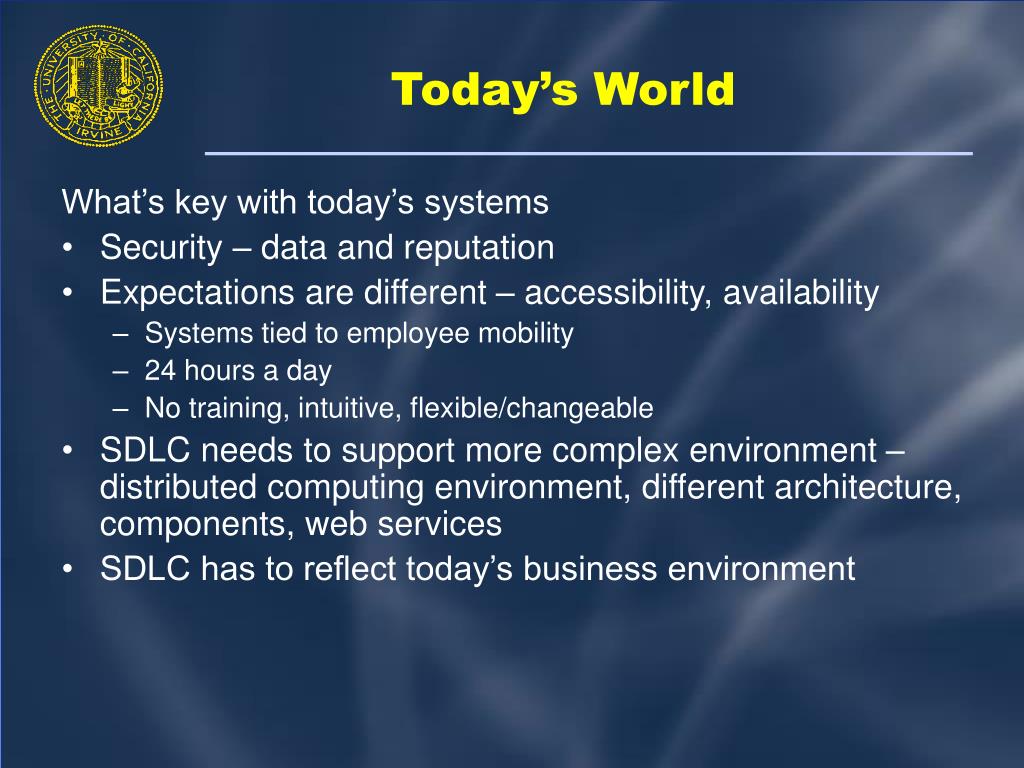 THE UNIVERSITY OF CALIFORNIA IRVINE

Today’s World

What’s key with today’s systems
• Security – data and reputation
• Expectations are different – accessibility, availability
– Systems tied to employee mobility
– 24 hours a day
– No training, intuitive, flexible/changeable
• SDLC needs to support more complex environment – distributed computing environment, different architecture, components, web services
• SDLC has to reflect today’s business environment